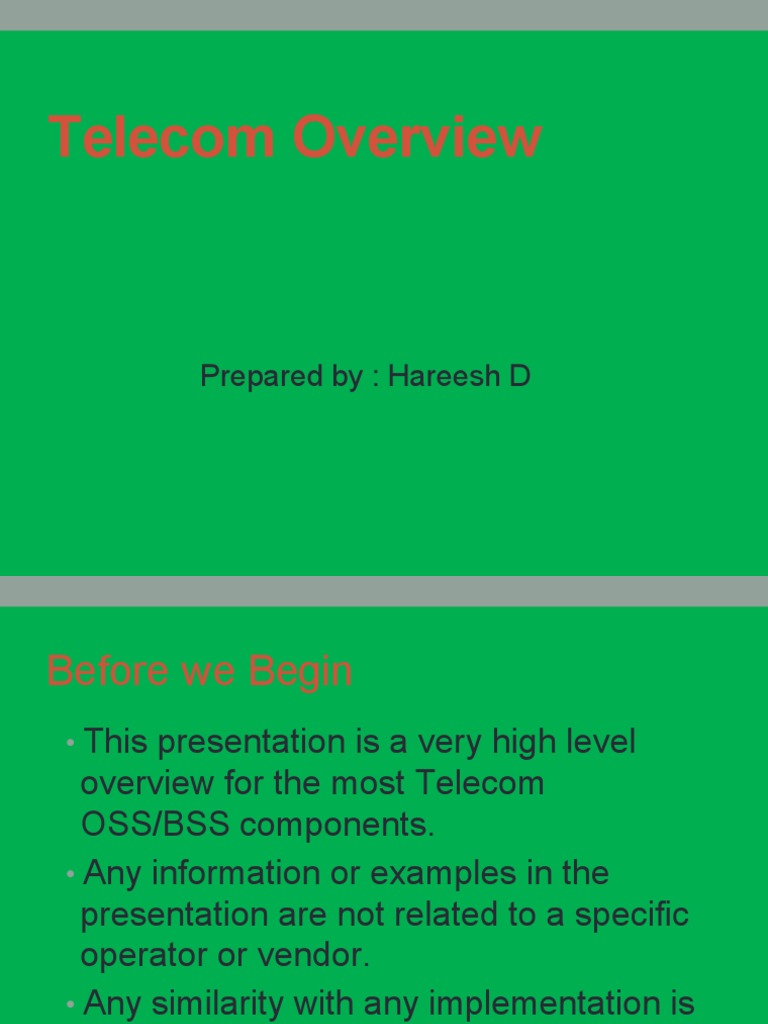 Telecom Overview

Prepared by : Hareesh D

Before we Begin

• This presentation is a very high level overview for the most Telecom OSS/BSS components.

• Any information or examples in the presentation are not related to a specific operator or vendor.

• Any similarity with any implementation is